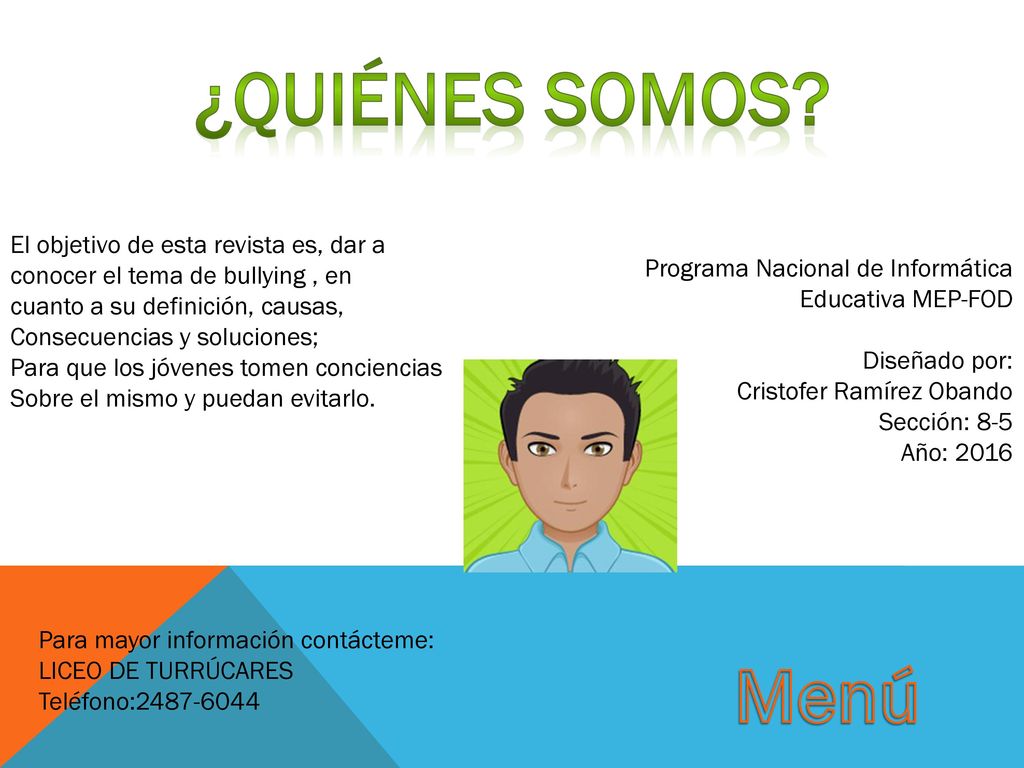 ¿QUIÉNES SOMOS?

El objetivo de esta revista es, dar a conocer el tema de bullying , en cuanto a su definición, causas, Consecuencias y soluciones;
Para que los jóvenes tomen conciencias
Sobre el mismo y puedan evitarlo.

Programa Nacional de Informática Educativa MEP-FOD

Diseñado por:
Cristofer Ramírez Obando
Sección: 8-5
Año: 2016

Para mayor información contácteme:
LICEO DE TURRÚCARES
Teléfono:2487-6044

Menú